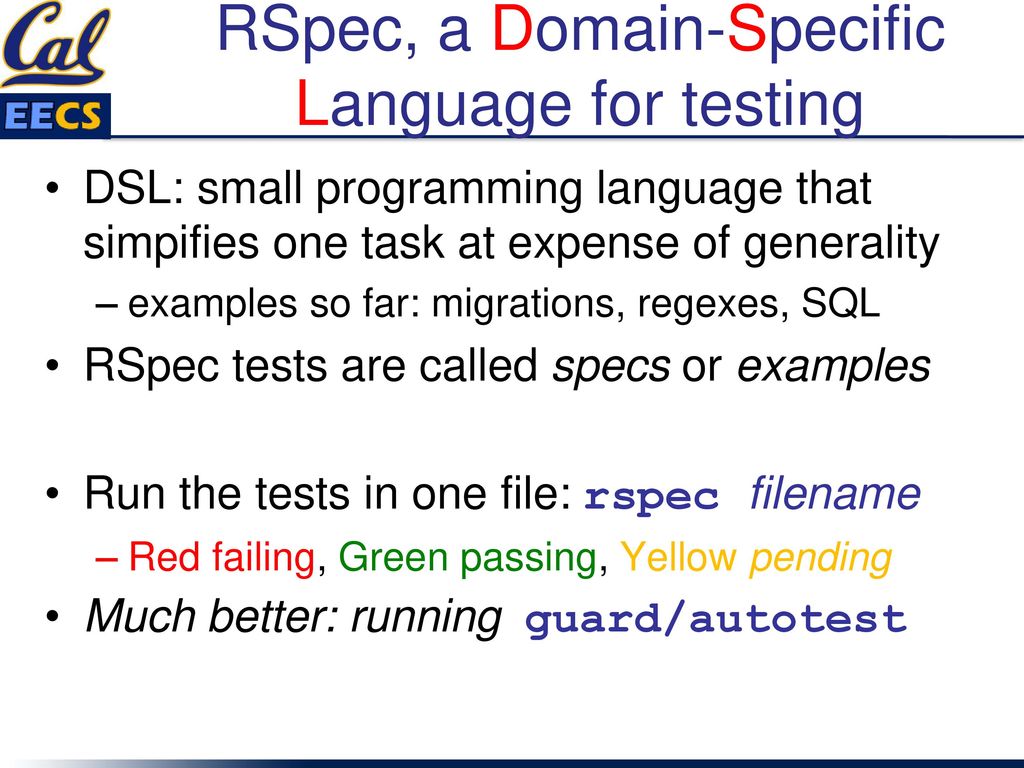 Cal
EECS

RSpec, a Domain-Specific Language for testing

• DSL: small programming language that simpifies one task at expense of generality
– examples so far: migrations, regexes, SQL
• RSpec tests are called specs or examples

• Run the tests in one file: rspec filename
– Red failing, Green passing, Yellow pending
• Much better: running guard/autotest